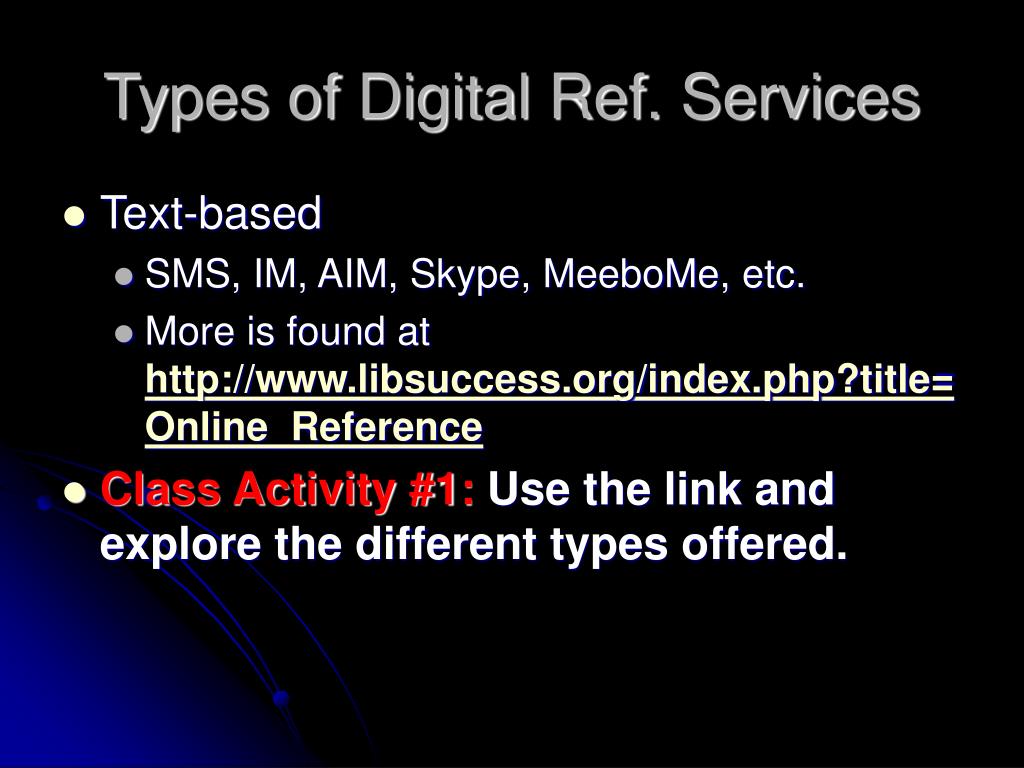 Types of Digital Ref. Services

Text-based

SMS, IM, AIM, Skype, MeeboMe, etc.

More is found at http://www.libsuccess.org/index.php?title=Online_Reference

Class Activity #1: Use the link and explore the different types offered.